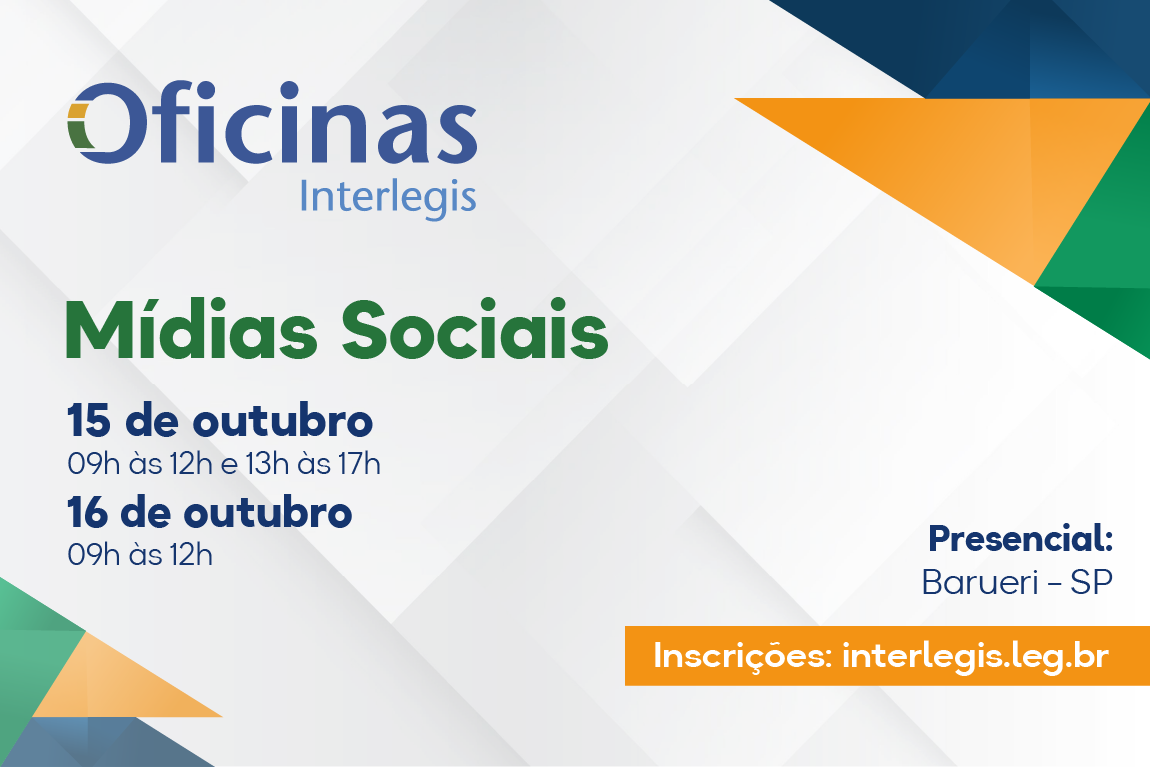 Oficinas
Interlegis

Mídias Sociais

15 de outubro
09h às 12h e 13h às 17h

16 de outubro
09h às 12h

Presencial:
Barueri - SP

Inscrições: interlegis.leg.br